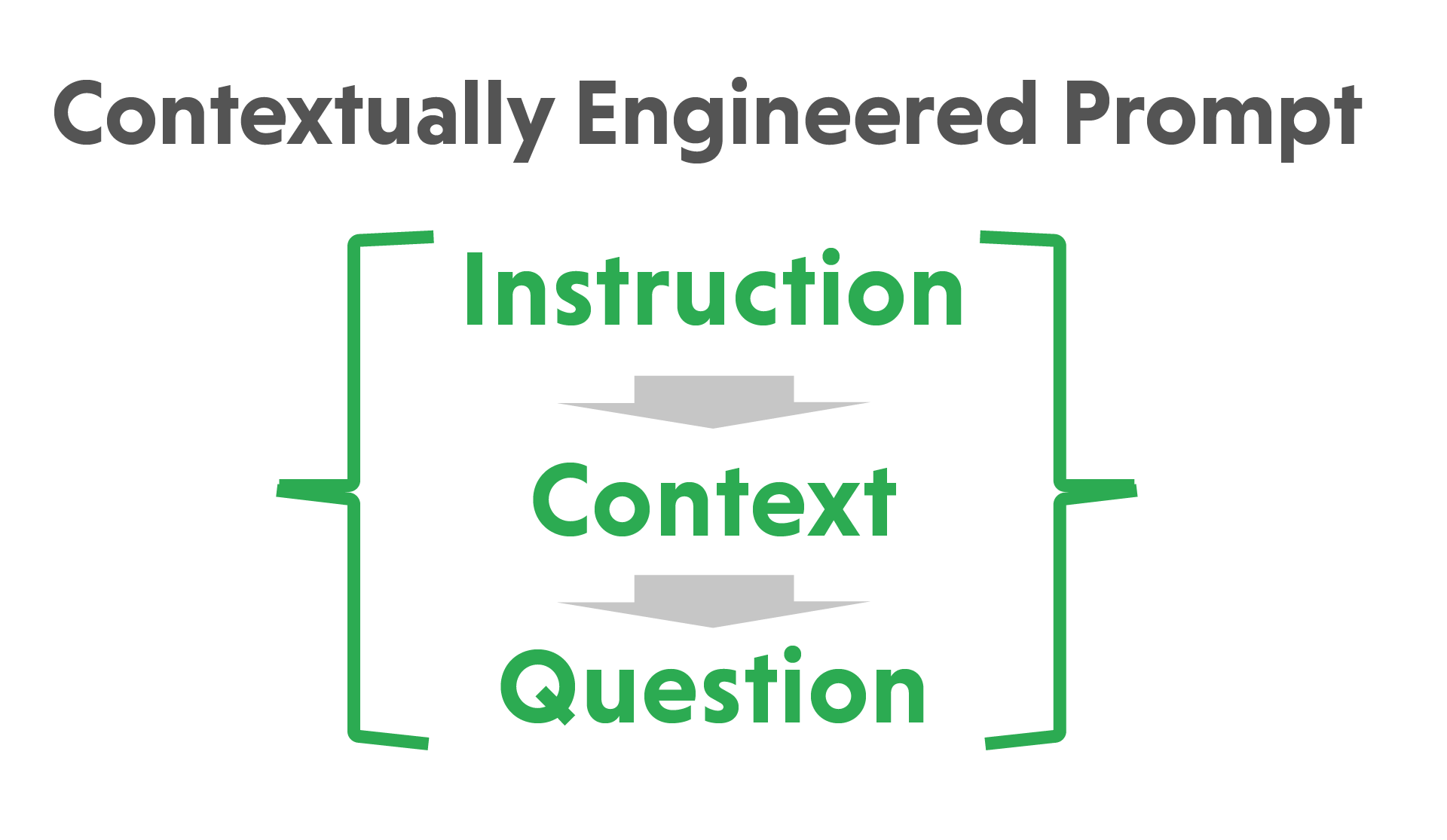 Contextually Engineered Prompt

Instruction

Context

Question